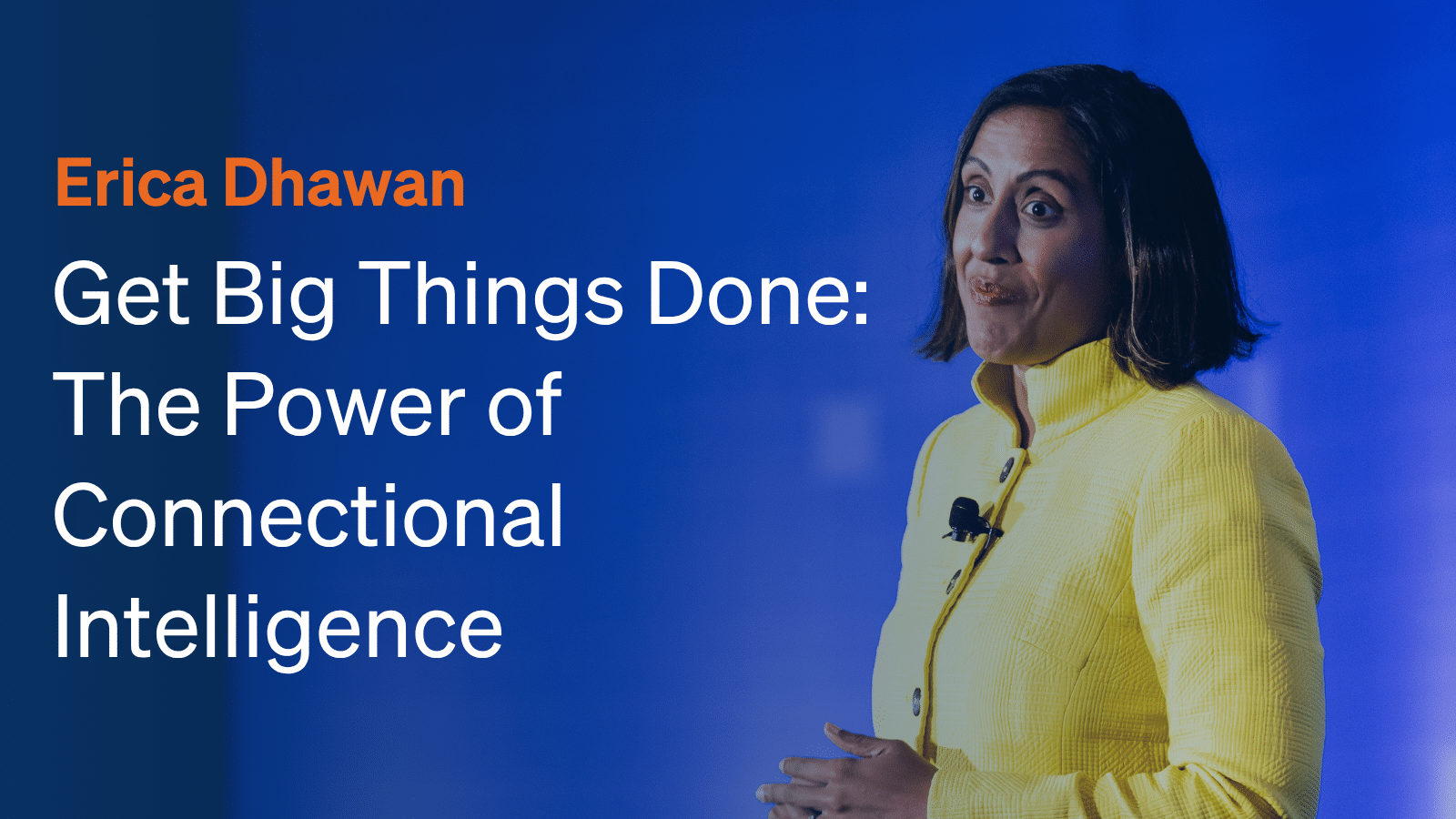 Erica Dhawan

Get Big Things Done: The Power of Connectional Intelligence